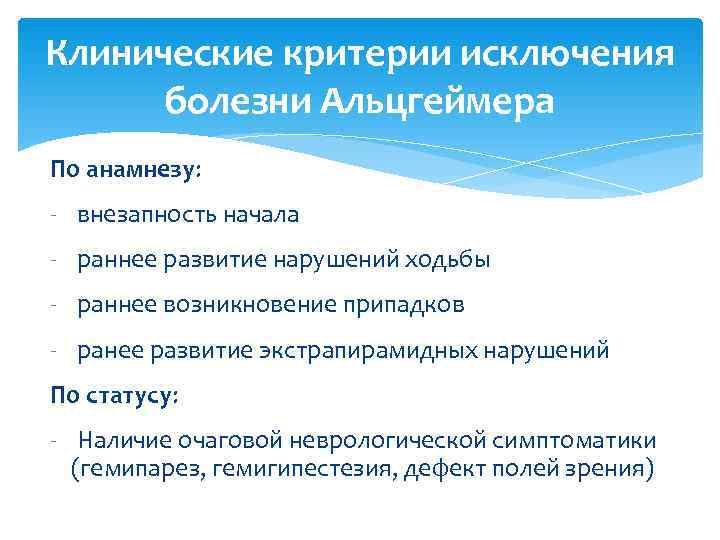 Клинические критерии исключения болезни Альцгеймера

По анамнезу:

- внезапность начала

- раннее развитие нарушений ходьбы

- раннее возникновение припадков

- ранее развитие экстрапирамидных нарушений

По статусу:

- Наличие очаговой неврологической симптоматики (гемипарез, гемигипестезия, дефект полей зрения)